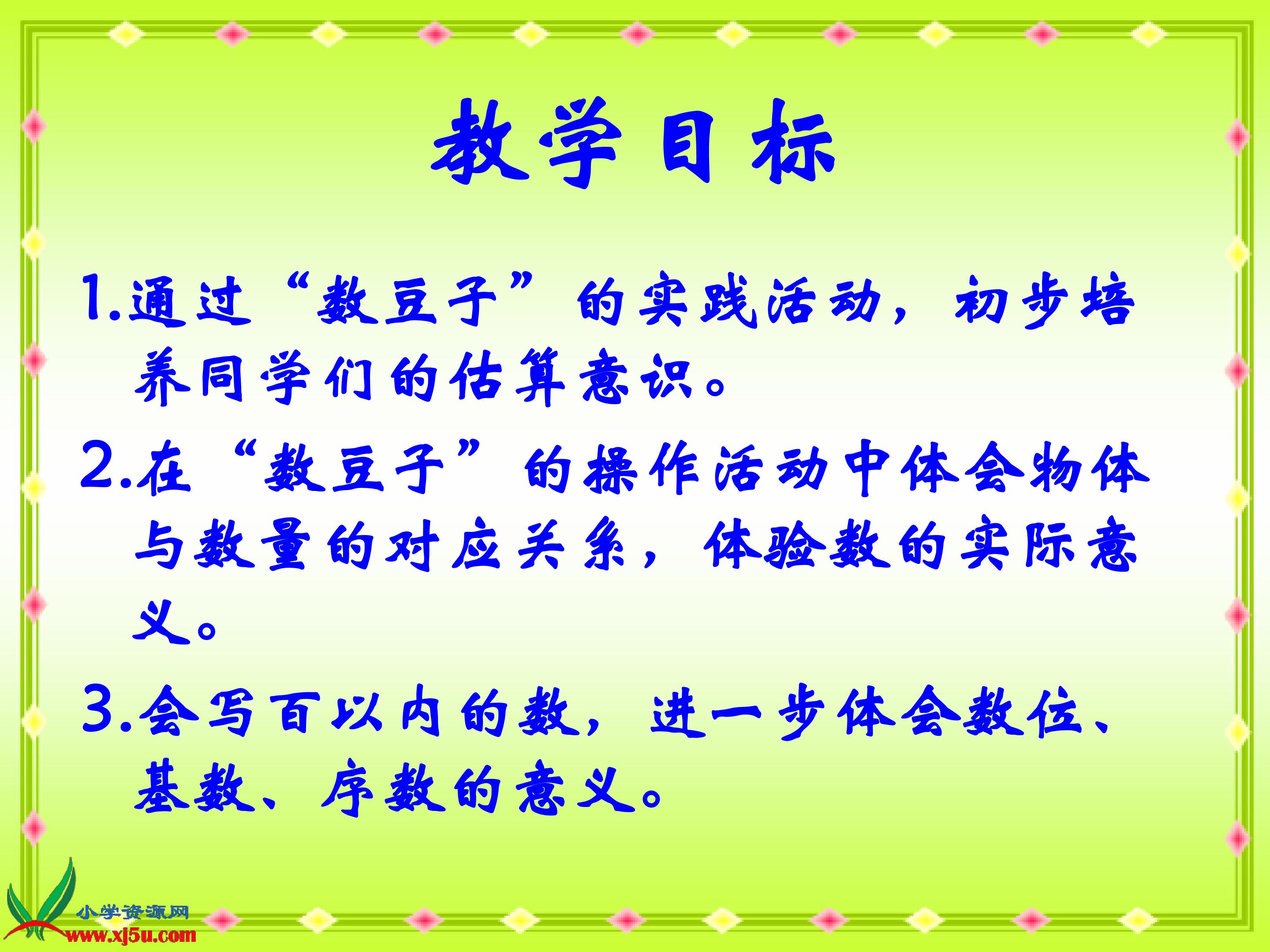 教学目标

1.通过“数豆子”的实践活动，初步培养同学们的估算意识。

2.在“数豆子”的操作活动中体会物体与数量的对应关系，体验数的实际意义。

3.会写百以内的数，进一步体会数位、基数、序数的意义。

小学资源网
www.xj5u.com